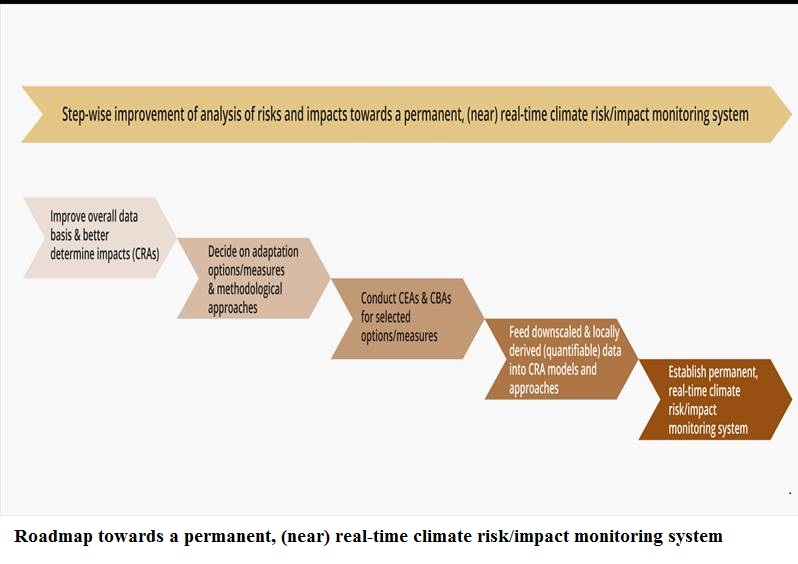 Step-wise improvement of analysis of risks and impacts towards a permanent, (near) real-time climate risk/impact monitoring system

Improve overall data basis & better determine impacts (CRAs)

Decide on adaptation options/measures & methodological approaches

Conduct CEAs & CBAs for selected options/measures

Feed downscaled & locally derived (quantifiable) data into CRA models and approaches

Establish permanent, real-time climate risk/impact monitoring system

Roadmap towards a permanent, (near) real-time climate risk/impact monitoring system